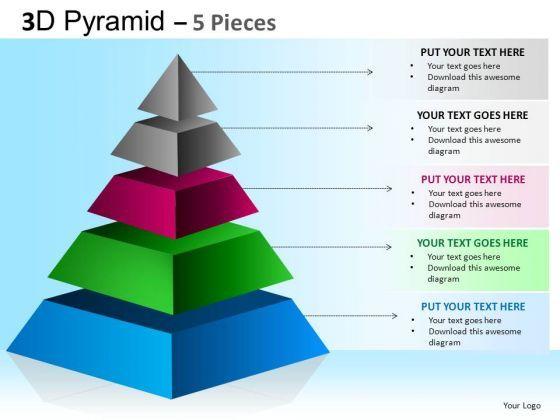 3D Pyramid – 5 Pieces

PUT YOUR TEXT HERE
• Your text goes here
• Download this awesome diagram

YOUR TEXT GOES HERE
• Your text goes here
• Download this awesome diagram

PUT YOUR TEXT HERE
• Your text goes here
• Download this awesome diagram

YOUR TEXT GOES HERE
• Your text goes here
• Download this awesome diagram

PUT YOUR TEXT HERE
• Your text goes here
• Download this awesome diagram

Your Logo